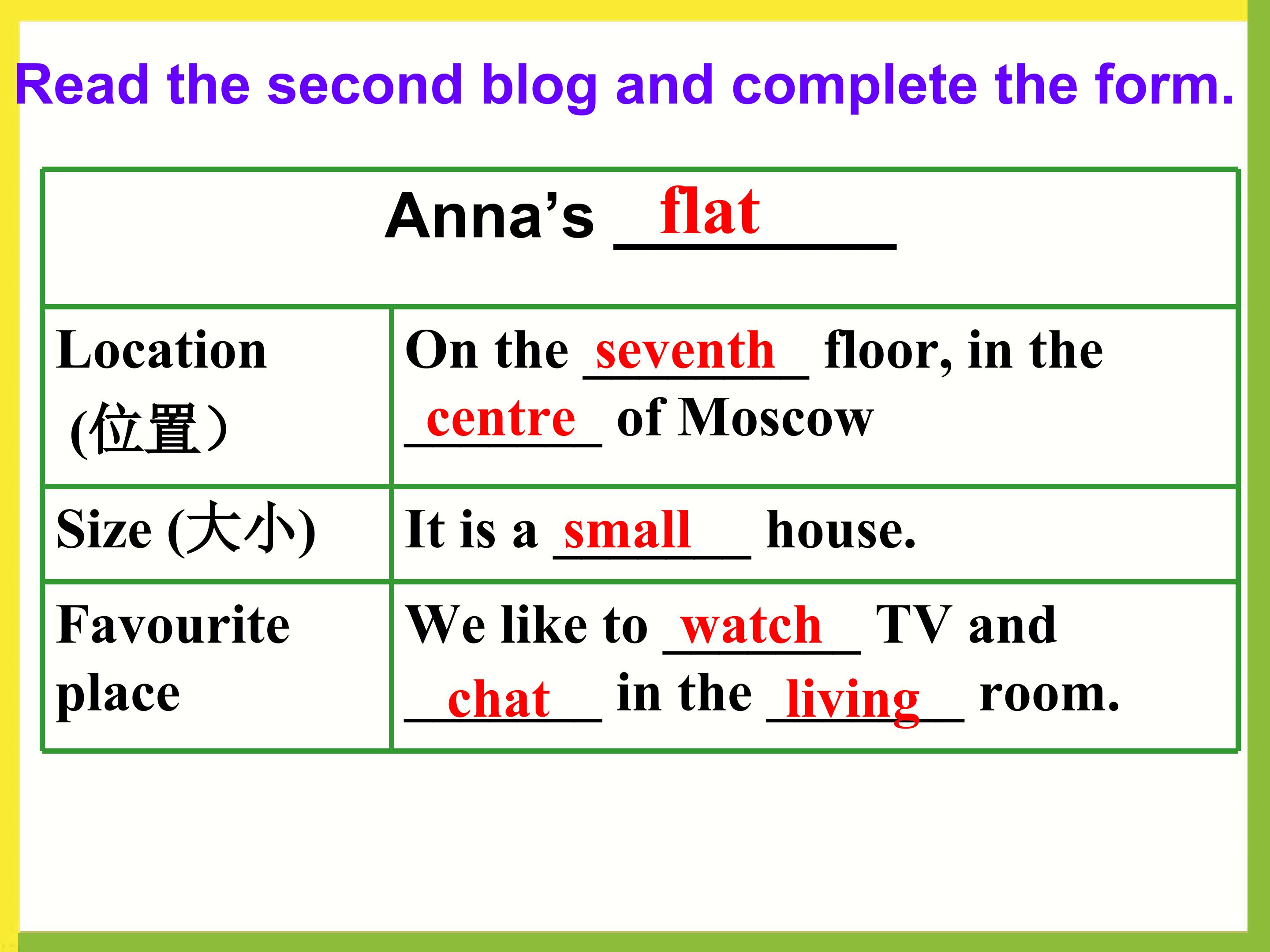 Read the second blog and complete the form.

| Anna's flat | |
|---|---|
| Location (位置） | On the seventh floor, in the centre of Moscow |
| Size (大小) | It is a small house. |
| Favourite place | We like to watch TV and chat in the living room. |